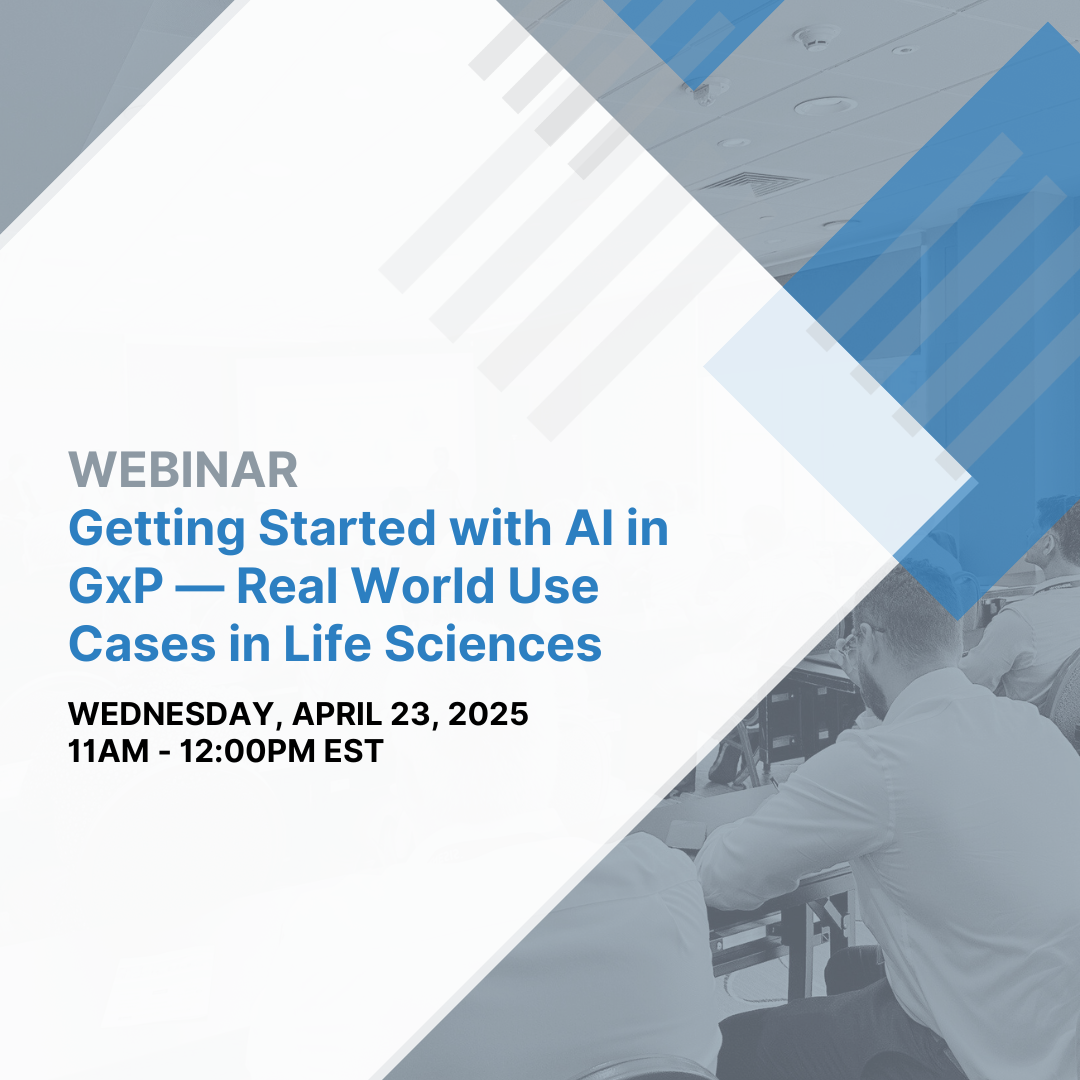 WEBINAR
Getting Started with AI in GxP — Real World Use Cases in Life Sciences

WEDNESDAY, APRIL 23, 2025
11AM - 12:00PM EST